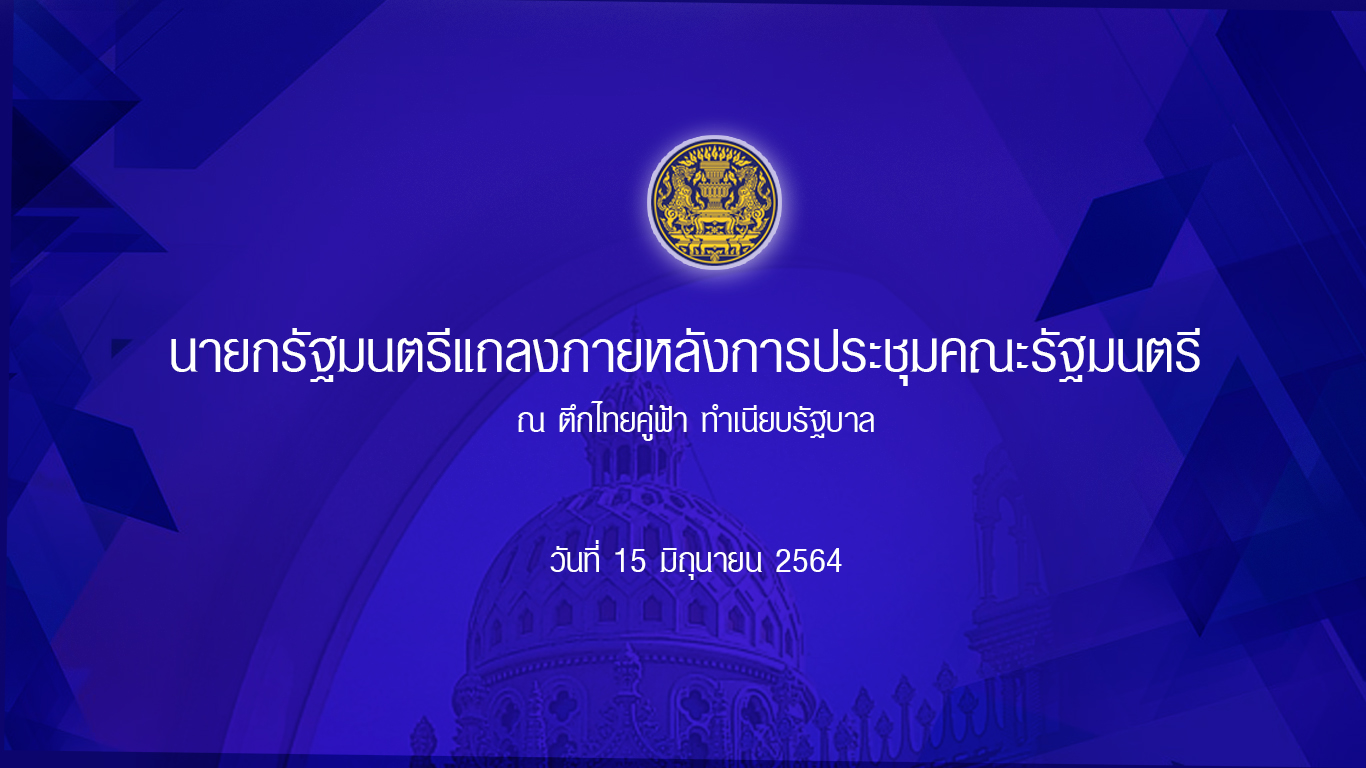 นายกรัฐมนตรีแถลงภายหลังการประชุมคณะรัฐมนตรี
ณ ตึกไทยคู่ฟ้า ทำเนียบรัฐบาล

วันที่ 15 มิถุนายน 2564